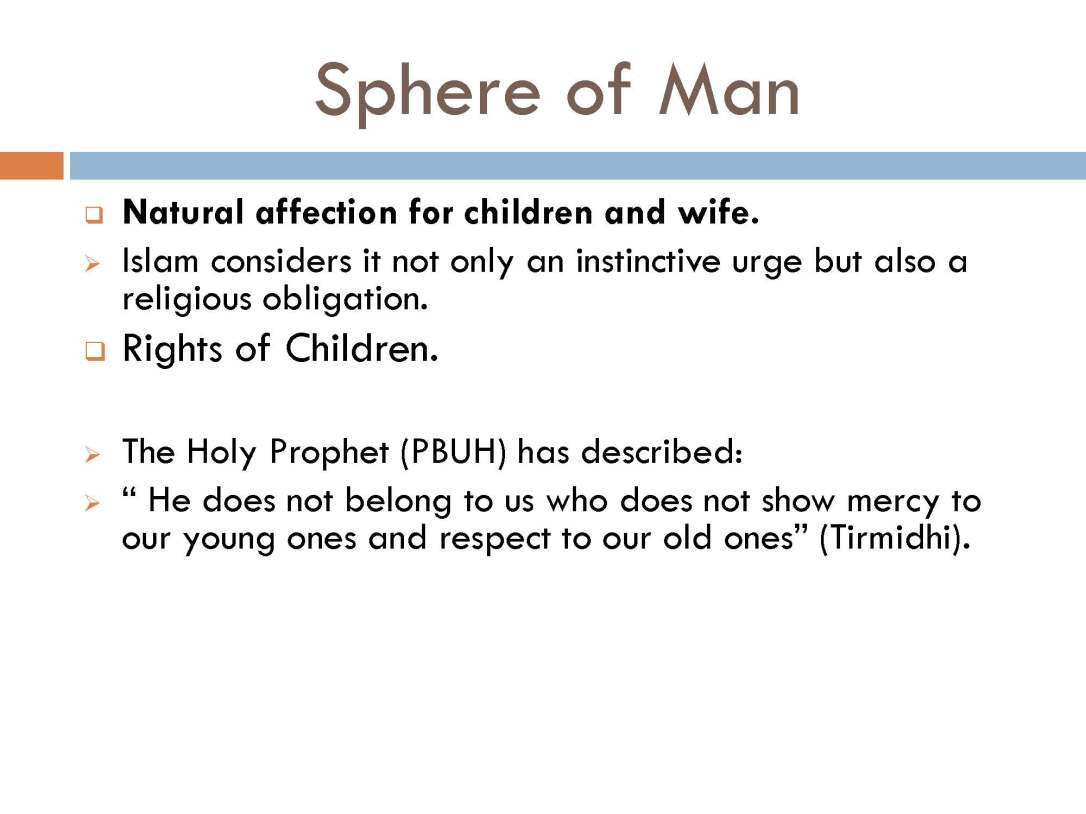 Sphere of Man

Natural affection for children and wife.

Islam considers it not only an instinctive urge but also a religious obligation.

Rights of Children.

The Holy Prophet (PBUH) has described:

“ He does not belong to us who does not show mercy to our young ones and respect to our old ones” (Tirmidhi).